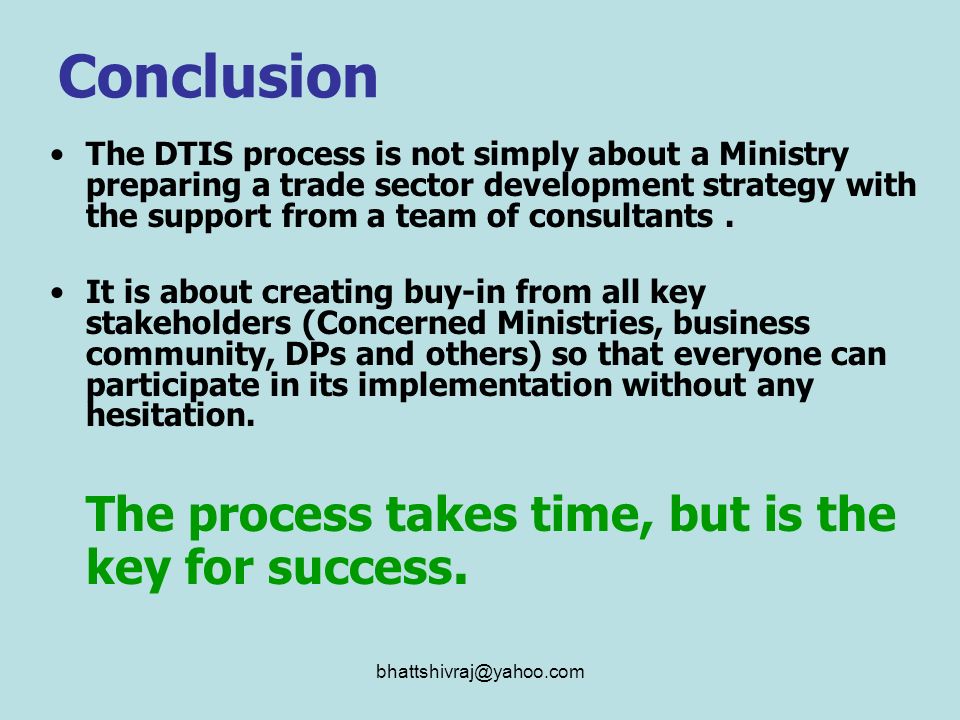 Conclusion

• The DTIS process is not simply about a Ministry preparing a trade sector development strategy with the support from a team of consultants .

• It is about creating buy-in from all key stakeholders (Concerned Ministries, business community, DPs and others) so that everyone can participate in its implementation without any hesitation.

The process takes time, but is the key for success.

bhattshivraj@yahoo.com